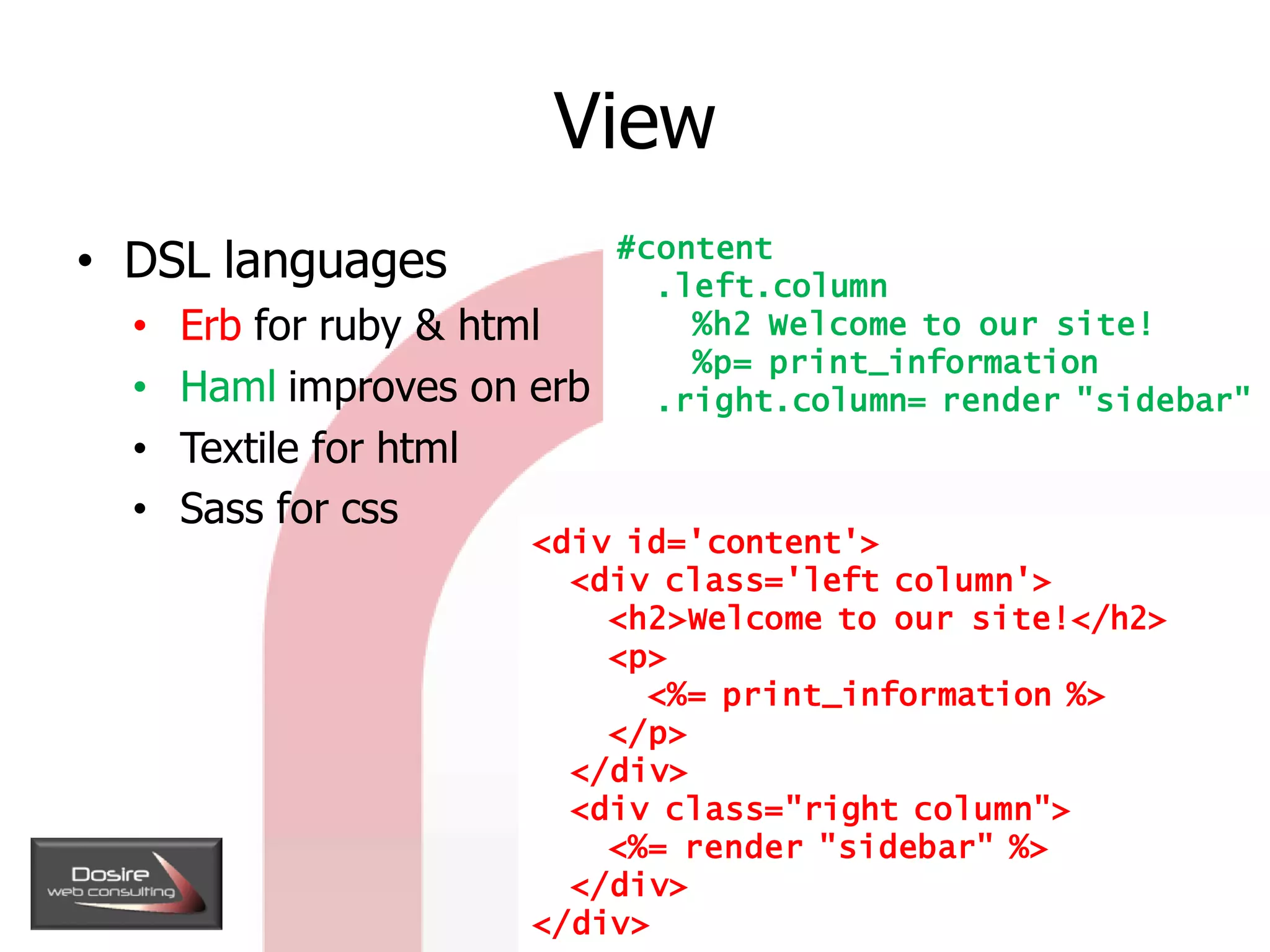 View

• DSL languages
  • Erb for ruby & html
  • Haml improves on erb
  • Textile for html
  • Sass for css

#content
  .left.column
    %h2 Welcome to our site!
    %p= print_information
  .right.column= render "sidebar"

<div id='content'>
  <div class='left column'>
    <h2>Welcome to our site!</h2>
    <p>
      <%= print_information %>
    </p>
  </div>
  <div class="right column">
    <%= render "sidebar" %>
  </div>
</div>

Dosire
web consulting